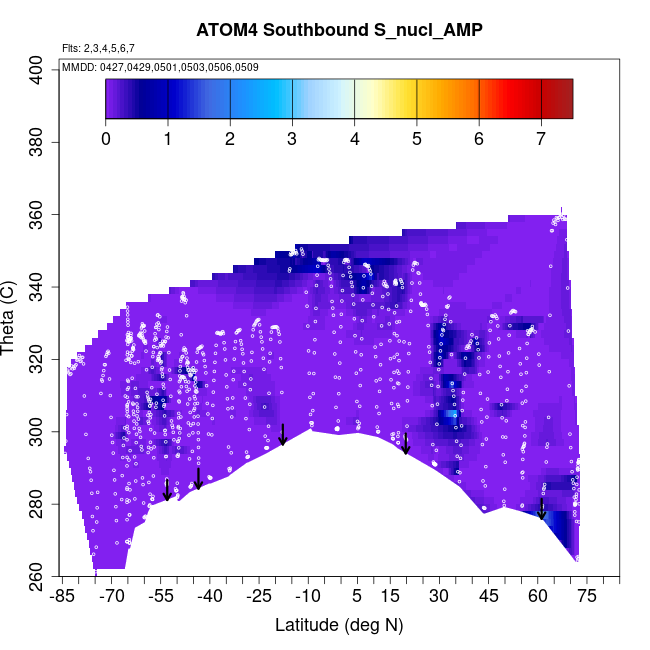 ATOM4 Southbound S_nucl_AMP

Flts: 2,3,4,5,6,7
MMDD: 0427,0429,0501,0503,0506,0509

0 1 2 3 4 5 6 7

Theta (C)
400
380
360
340
320
300
280
260

-85 -70 -55 -40 -25 -10 5 15 30 45 60 75

Latitude (deg N)